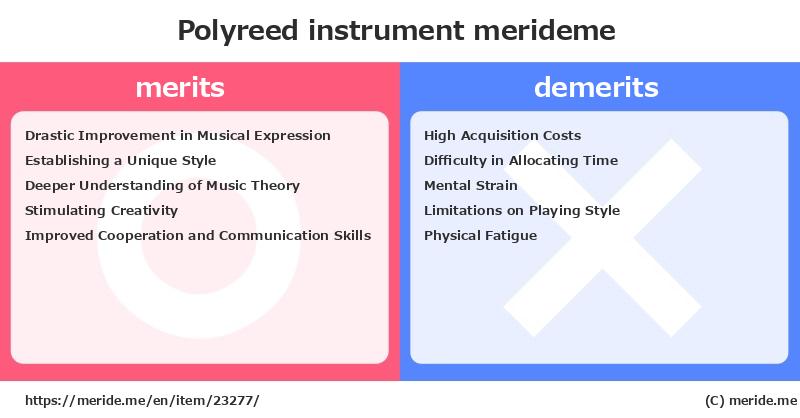 Polyreed instrument merideme

merits

Drastic Improvement in Musical Expression
Establishing a Unique Style
Deeper Understanding of Music Theory
Stimulating Creativity
Improved Cooperation and Communication Skills

demerits

High Acquisition Costs
Difficulty in Allocating Time
Mental Strain
Limitations on Playing Style
Physical Fatigue

https://meride.me/en/item/23277/

(C) meride.me